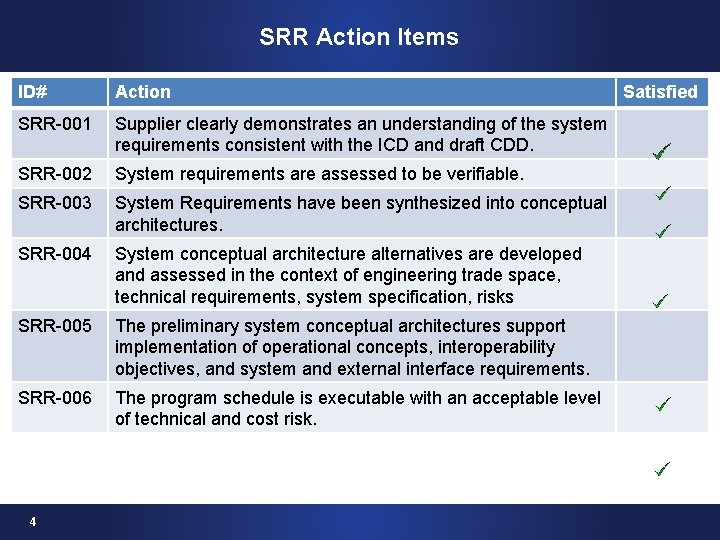 SRR Action Items

| ID# | Action | Satisfied |
|---|---|---|
| SRR-001 | Supplier clearly demonstrates an understanding of the system requirements consistent with the ICD and draft CDD. | ✓ |
| SRR-002 | System requirements are assessed to be verifiable. | ✓ |
| SRR-003 | System Requirements have been synthesized into conceptual architectures. | ✓ |
| SRR-004 | System conceptual architecture alternatives are developed and assessed in the context of engineering trade space, technical requirements, system specification, risks | ✓ |
| SRR-005 | The preliminary system conceptual architectures support implementation of operational concepts, interoperability objectives, and system and external interface requirements. | ✓ |
| SRR-006 | The program schedule is executable with an acceptable level of technical and cost risk. | ✓ |

4